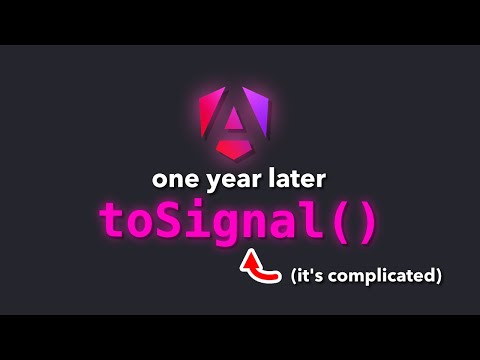 one year later
toSignal()
(it's complicated)